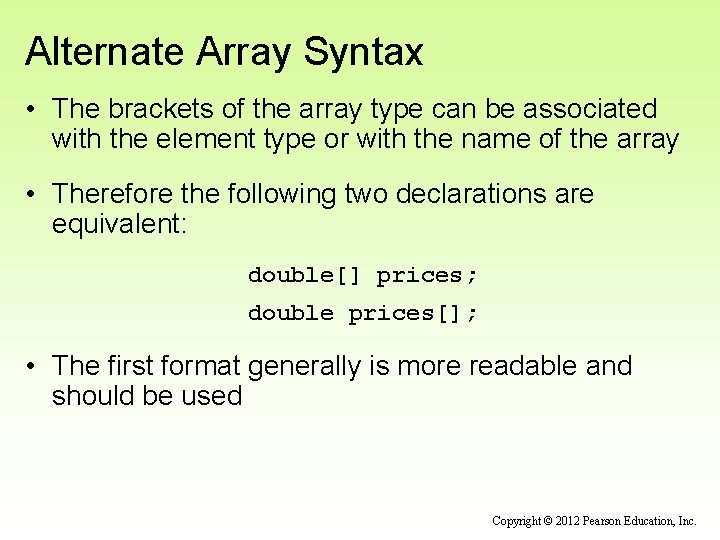 Alternate Array Syntax

• The brackets of the array type can be associated with the element type or with the name of the array

• Therefore the following two declarations are equivalent:

double[] prices;

double prices[];

• The first format generally is more readable and should be used

Copyright © 2012 Pearson Education, Inc.